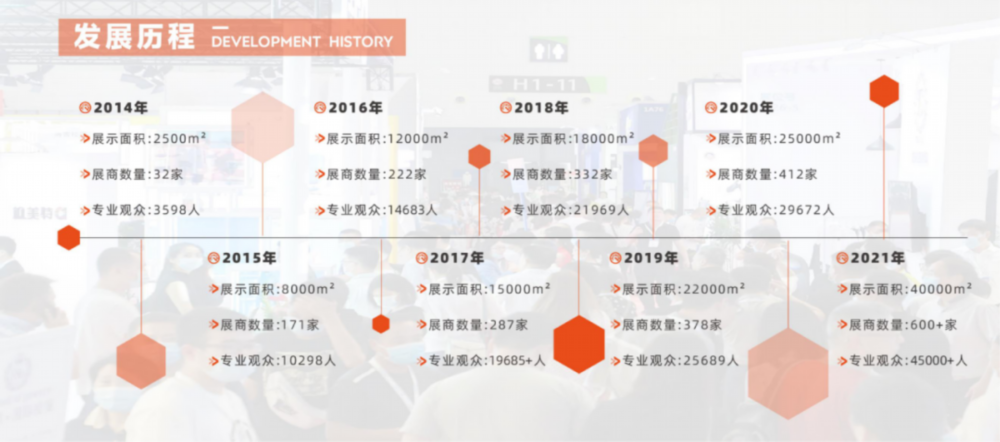 发展历程 DEVELOPMENT HISTORY

H1-11

2014年
展示面积:2500m²
展商数量:32家
专业观众:3598人

2016年
展示面积:12000m²
展商数量:222家
专业观众:14683人

2018年
展示面积:18000m²
展商数量:332家
专业观众:21969人

2020年
展示面积:25000m²
展商数量:412家
专业观众:29672人

2015年
展示面积:8000m²
展商数量:171家
专业观众:10298人

2017年
展示面积:15000m²
展商数量:287家
专业观众:19685+人

2019年
展示面积:22000m²
展商数量:378家
专业观众:25689人

2021年
展示面积:40000m²
展商数量:600+家
专业观众:45000+人